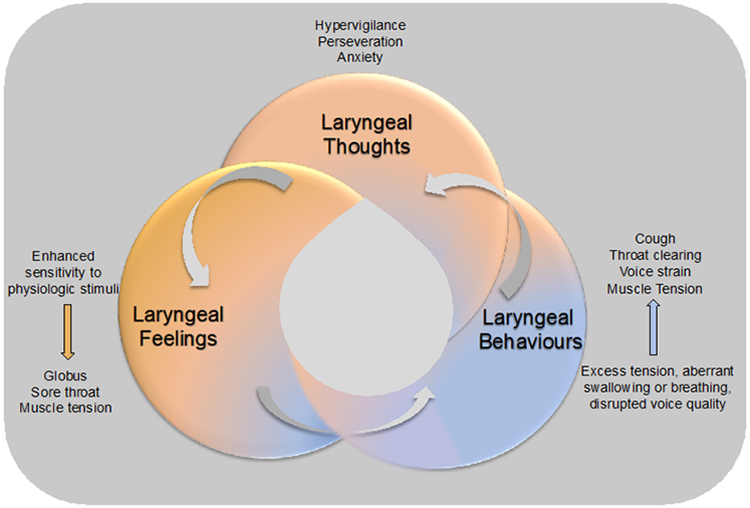 Hypervigilance
Perseveration
Anxiety

Laryngeal Thoughts

Enhanced sensitivity to physiologic stimuli

Globus
Sore throat
Muscle tension

Laryngeal Feelings

Laryngeal Behaviours

Cough
Throat clearing
Voice strain
Muscle Tension

Excess tension, aberrant swallowing or breathing, disrupted voice quality